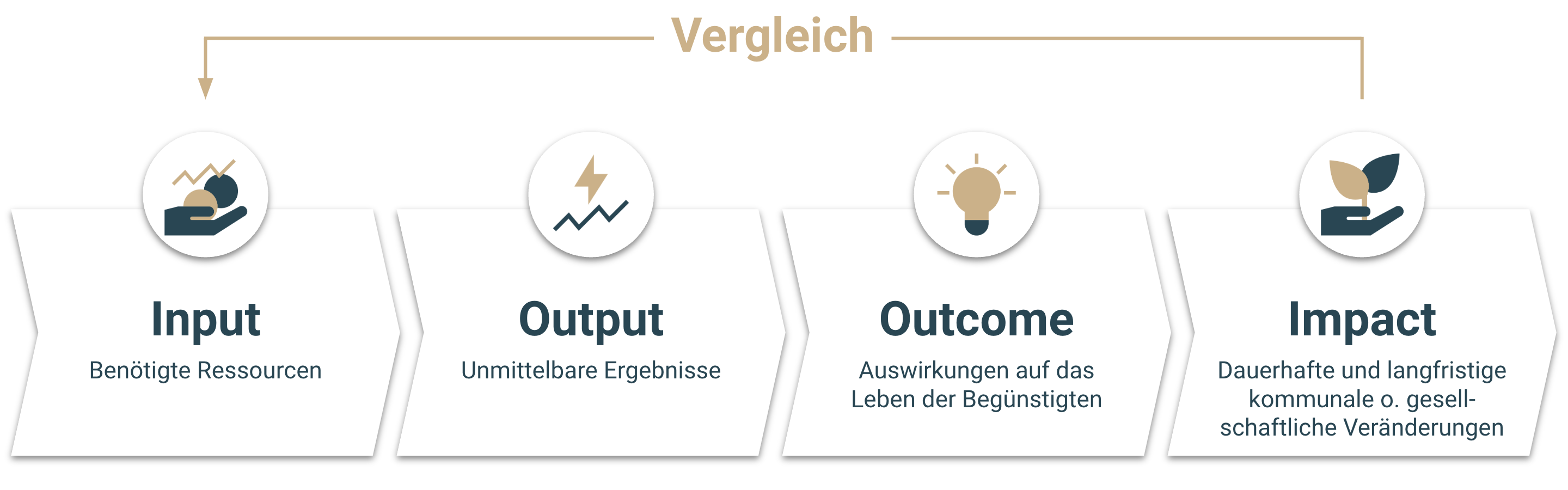 Vergleich

Input
Benötigte Ressourcen

Output
Unmittelbare Ergebnisse

Outcome
Auswirkungen auf das Leben der Begünstigten

Impact
Dauerhafte und langfristige kommunale o. gesellschaftliche Veränderungen